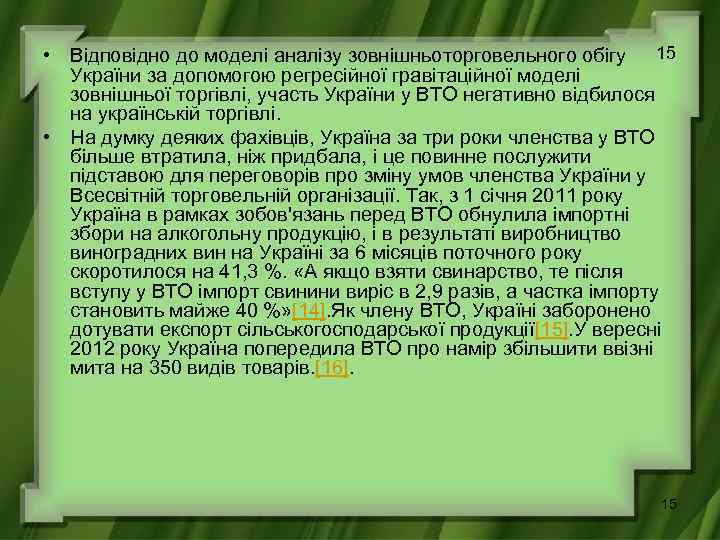 15

• Відповідно до моделі аналізу зовнішньоторговельного обігу України за допомогою регресійної гравітаційної моделі зовнішньої торгівлі, участь України у ВТО негативно відбилося на українській торгівлі.

• На думку деяких фахівців, Україна за три роки членства у ВТО більше втратила, ніж придбала, і це повинне послужити підставою для переговорів про зміну умов членства України у Всесвітній торговельній організації. Так, з 1 січня 2011 року Україна в рамках зобов'язань перед ВТО обнулила імпортні збори на алкогольну продукцію, і в результаті виробництво виноградних вин на Україні за 6 місяців поточного року скоротилося на 41,3 %. «А якщо взяти свинарство, те після вступу у ВТО імпорт свинини виріс в 2,9 разів, а частка імпорту становить майже 40 %»[14].Як члену ВТО, Україні заборонено дотувати експорт сільськогосподарської продукції[15].У вересні 2012 року Україна попередила ВТО про намір збільшити ввізні мита на 350 видів товарів.[16].

15